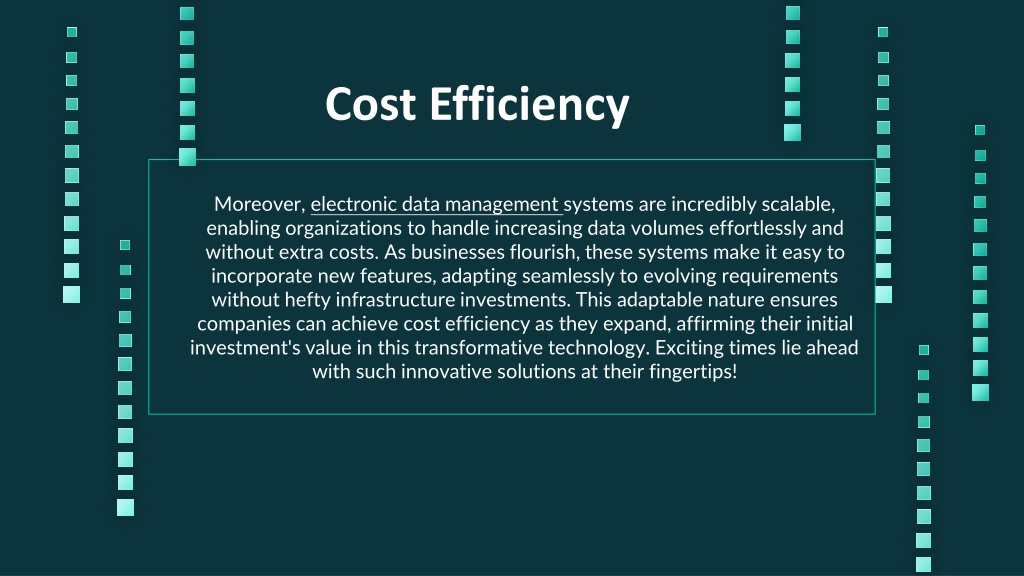 Cost Efficiency

Moreover, electronic data management systems are incredibly scalable, enabling organizations to handle increasing data volumes effortlessly and without extra costs. As businesses flourish, these systems make it easy to incorporate new features, adapting seamlessly to evolving requirements without hefty infrastructure investments. This adaptable nature ensures companies can achieve cost efficiency as they expand, affirming their initial investment's value in this transformative technology. Exciting times lie ahead with such innovative solutions at their fingertips!